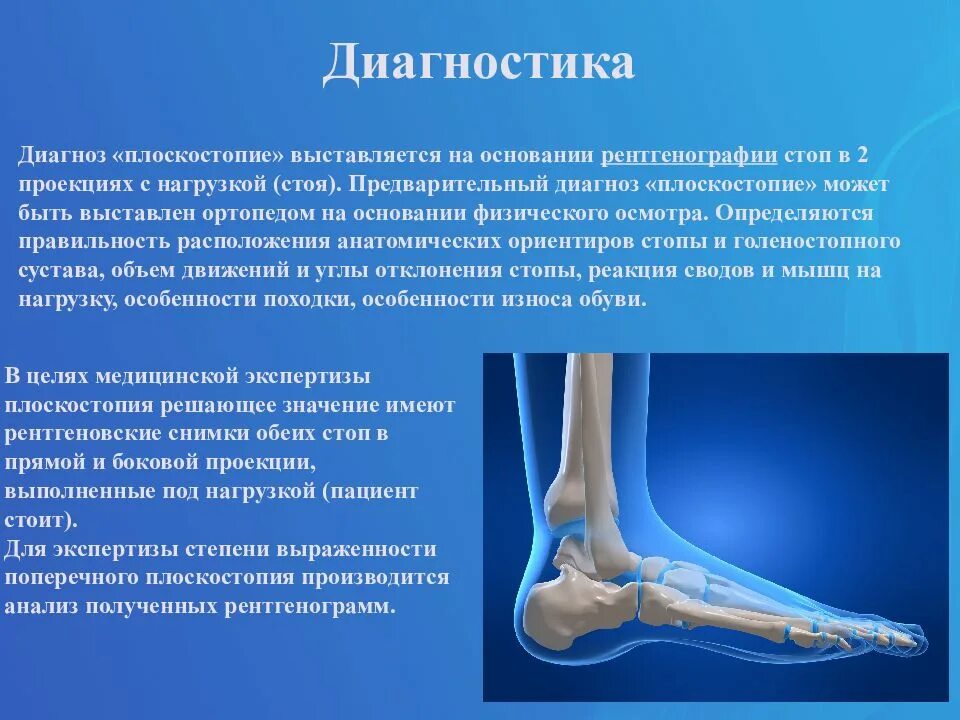 Диагностика

Диагноз «плоскостопие» выставляется на основании рентгенографии стоп в 2 проекциях с нагрузкой (стоя). Предварительный диагноз «плоскостопие» может быть выставлен ортопедом на основании физического осмотра. Определяются правильность расположения анатомических ориентиров стопы и голеностопного сустава, объем движений и углы отклонения стопы, реакция сводов и мышц на нагрузку, особенности походки, особенности износа обуви.

В целях медицинской экспертизы плоскостопия решающее значение имеют рентгеновские снимки обеих стоп в прямой и боковой проекции, выполненные под нагрузкой (пациент стоит).
Для экспертизы степени выраженности поперечного плоскостопия производится анализ полученных рентгенограмм.